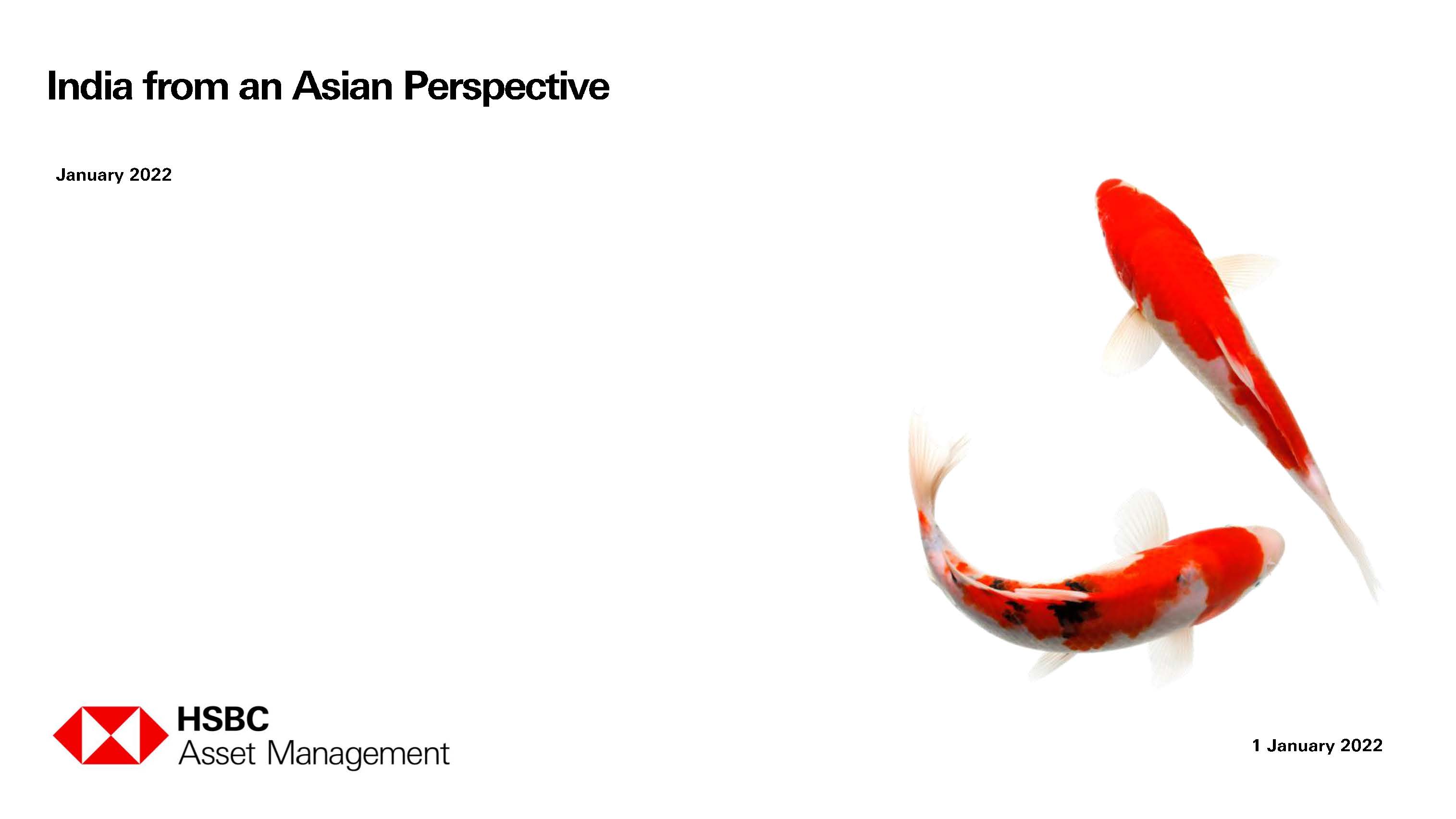 India from an Asian Perspective

January 2022

HSBC
Asset Management

1 January 2022